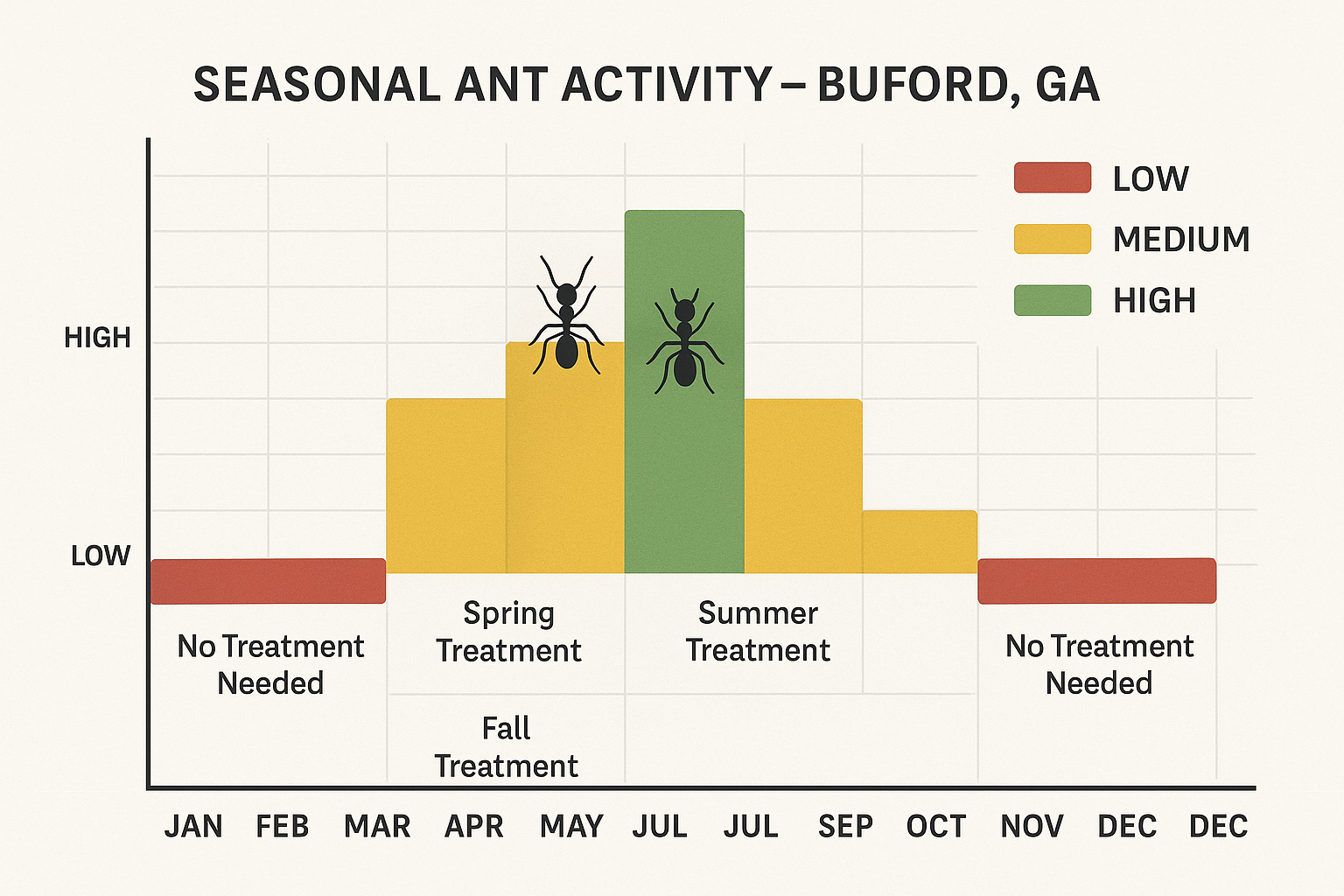 SEASONAL ANT ACTIVITY – BUFORD, GA

LOW
MEDIUM
HIGH

HIGH
LOW

No Treatment Needed
Spring Treatment
Summer Treatment
No Treatment Needed
Fall Treatment

JAN FEB MAR APR MAY JUL JUL SEP OCT NOV DEC DEC